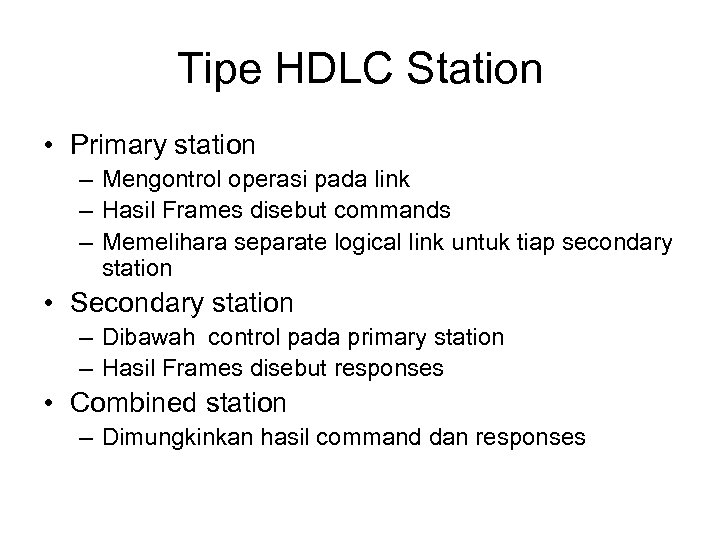 Tipe HDLC Station

• Primary station
– Mengontrol operasi pada link
– Hasil Frames disebut commands
– Memelihara separate logical link untuk tiap secondary station

• Secondary station
– Dibawah control pada primary station
– Hasil Frames disebut responses

• Combined station
– Dimungkinkan hasil command dan responses